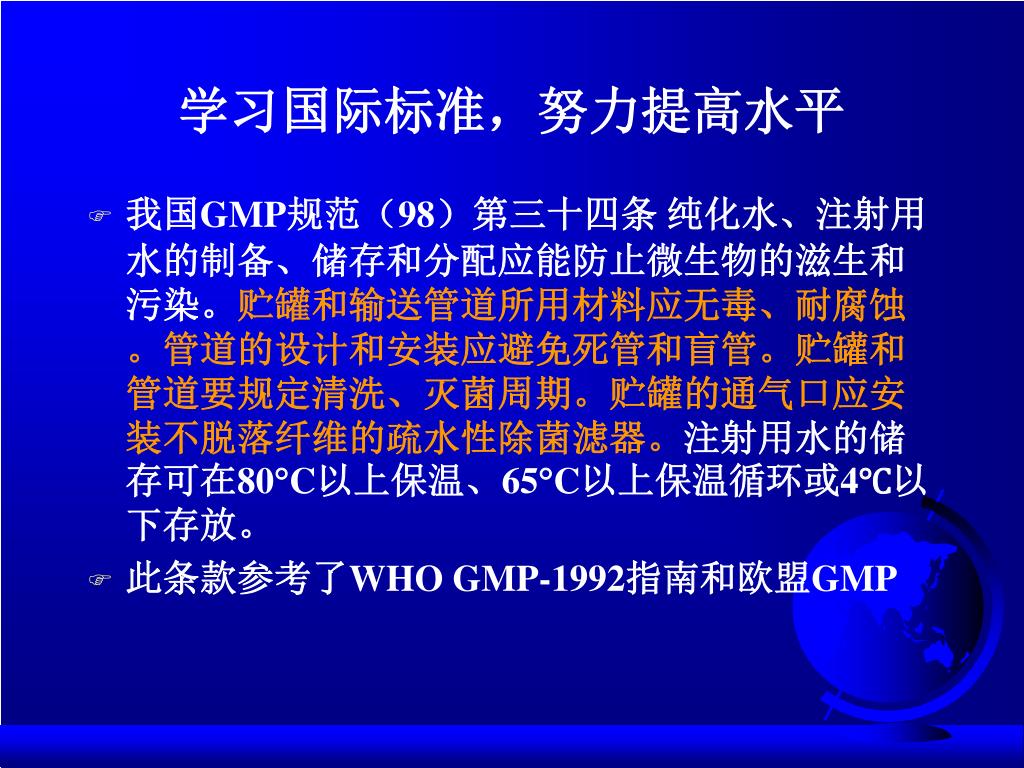 学习国际标准，努力提高水平

我国GMP规范（98）第三十四条 纯化水、注射用水的制备、储存和分配应能防止微生物的滋生和污染。贮罐和输送管道所用材料应无毒、耐腐蚀。管道的设计和安装应避免死管和盲管。贮罐和管道要规定清洗、灭菌周期。贮罐的通气口应安装不脱落纤维的疏水性除菌滤器。注射用水的储存可在80°C以上保温、65°C以上保温循环或4℃以下存放。

此条款参考了WHO GMP-1992指南和欧盟GMP